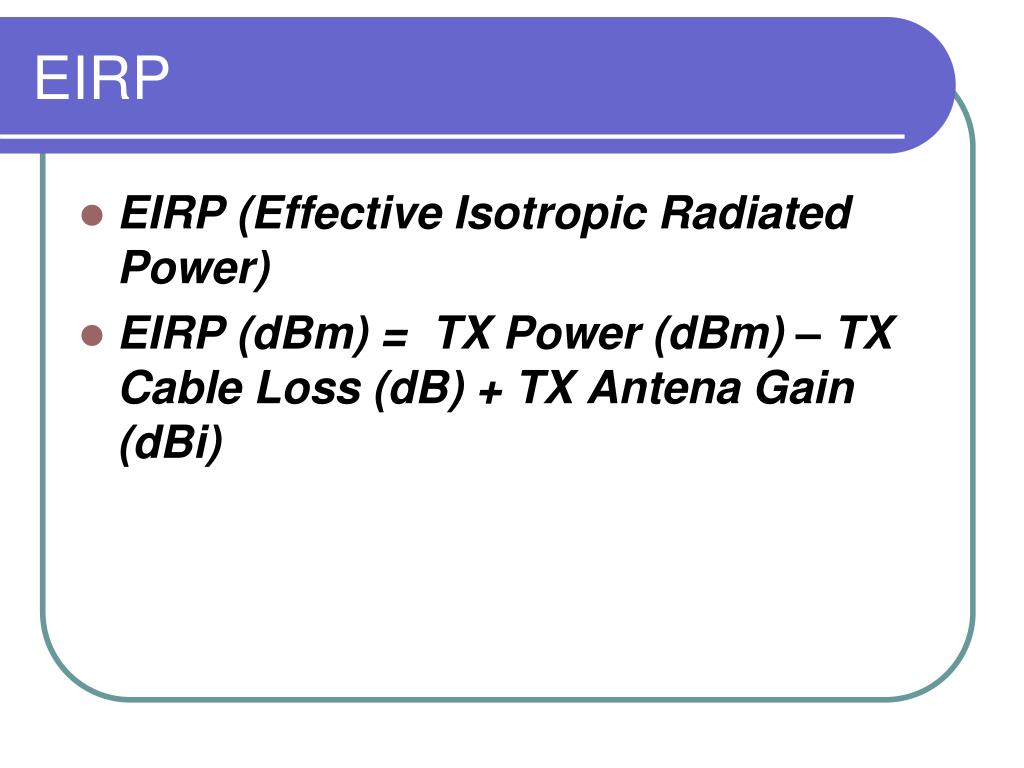 EIRP

- EIRP (Effective Isotropic Radiated Power)
- EIRP (dBm) = TX Power (dBm) – TX Cable Loss (dB) + TX Antena Gain (dBi)